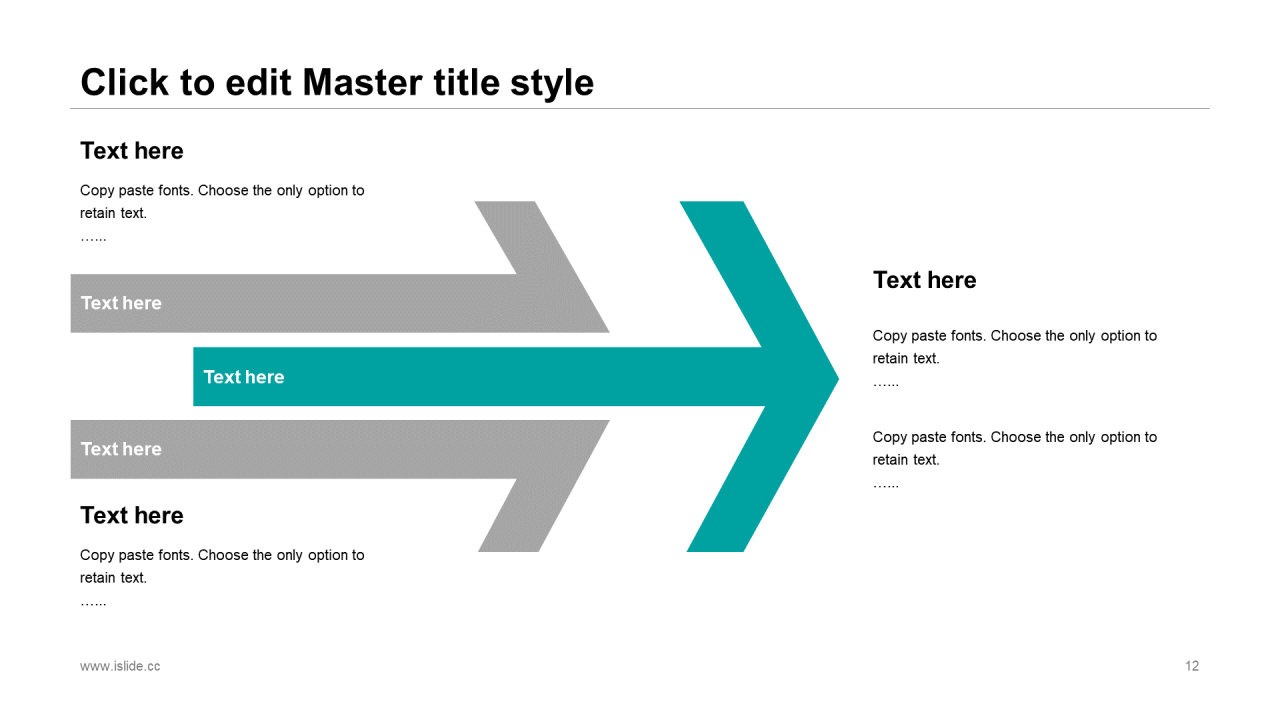 Click to edit Master title style

Text here

Copy paste fonts. Choose the only option to retain text.
……

Text here

Text here

Text here

Text here

Copy paste fonts. Choose the only option to retain text.
……

Text here

Copy paste fonts. Choose the only option to retain text.
……

Copy paste fonts. Choose the only option to retain text.
……

www.islide.cc

12